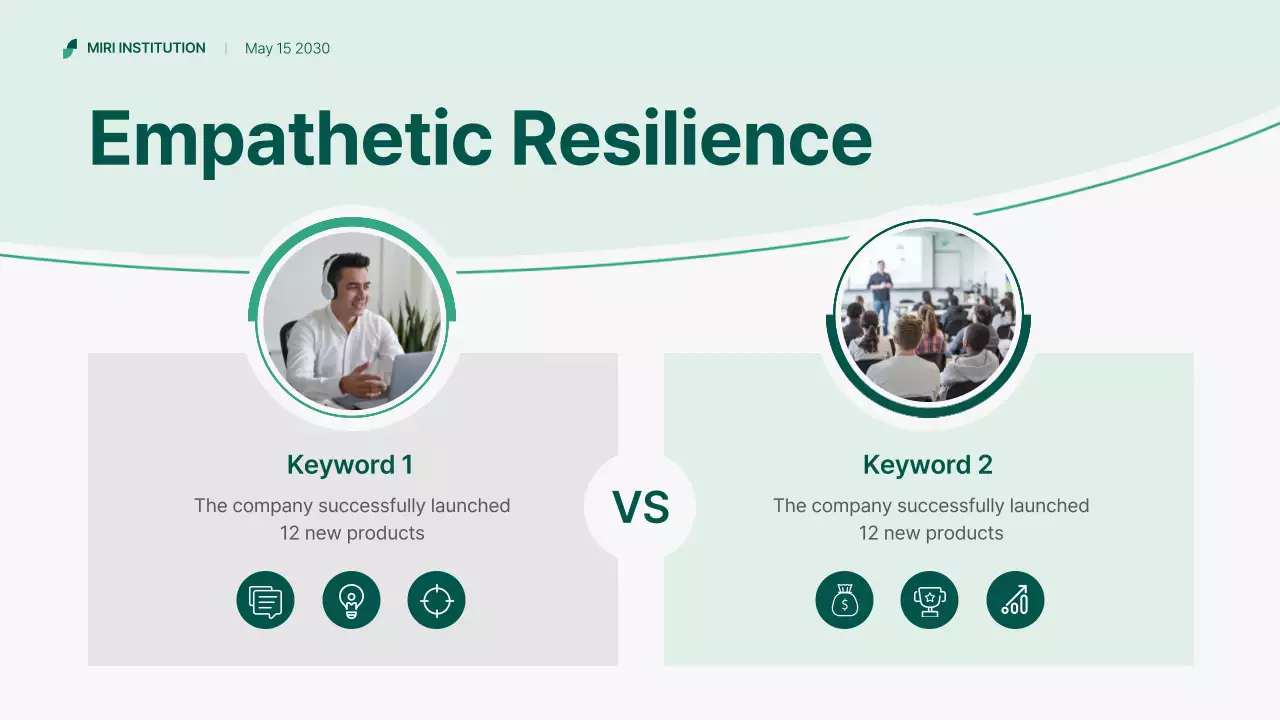 MIRI INSTITUTION | May 15 2030

Empathetic Resilience

Keyword 1

The company successfully launched 12 new products

VS

Keyword 2

The company successfully launched 12 new products